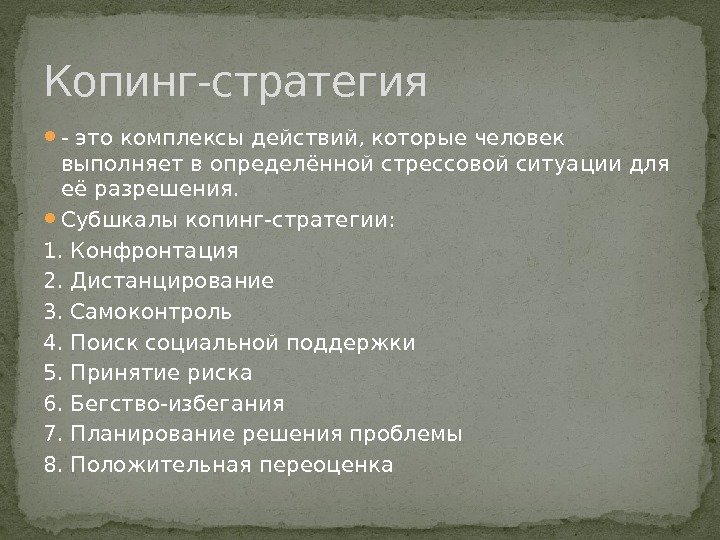 Копинг-стратегия

- это комплексы действий, которые человек выполняет в определённой стрессовой ситуации для её разрешения.

Субшкалы копинг-стратегии:

1. Конфронтация
2. Дистанцирование
3. Самоконтроль
4. Поиск социальной поддержки
5. Принятие риска
6. Бегство-избегания
7. Планирование решения проблемы
8. Положительная переоценка